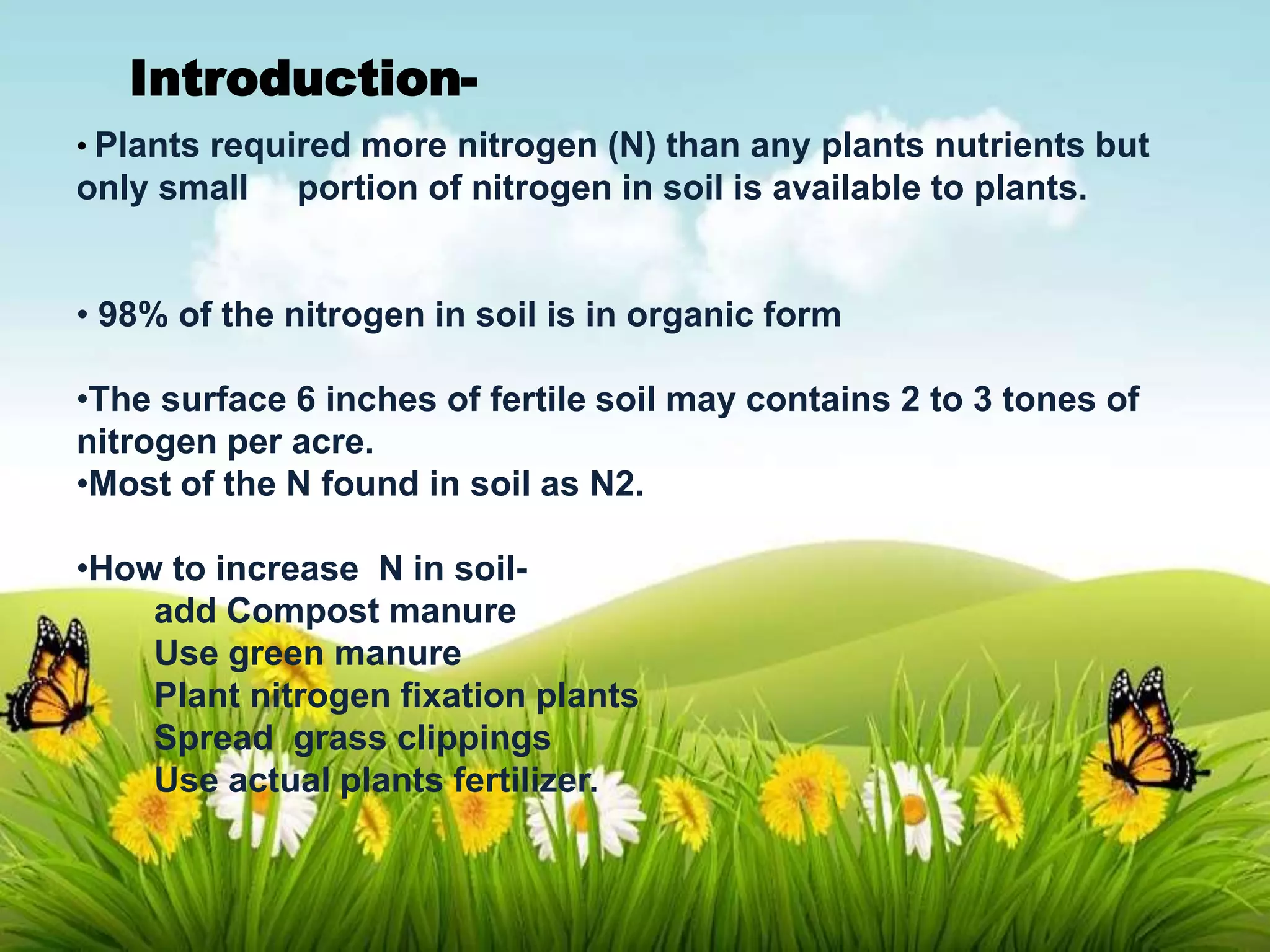 Introduction-

• Plants required more nitrogen (N) than any plants nutrients but only small portion of nitrogen in soil is available to plants.

• 98% of the nitrogen in soil is in organic form

•The surface 6 inches of fertile soil may contains 2 to 3 tones of nitrogen per acre.
•Most of the N found in soil as N2.

•How to increase N in soil-
add Compost manure
Use green manure
Plant nitrogen fixation plants
Spread grass clippings
Use actual plants fertilizer.